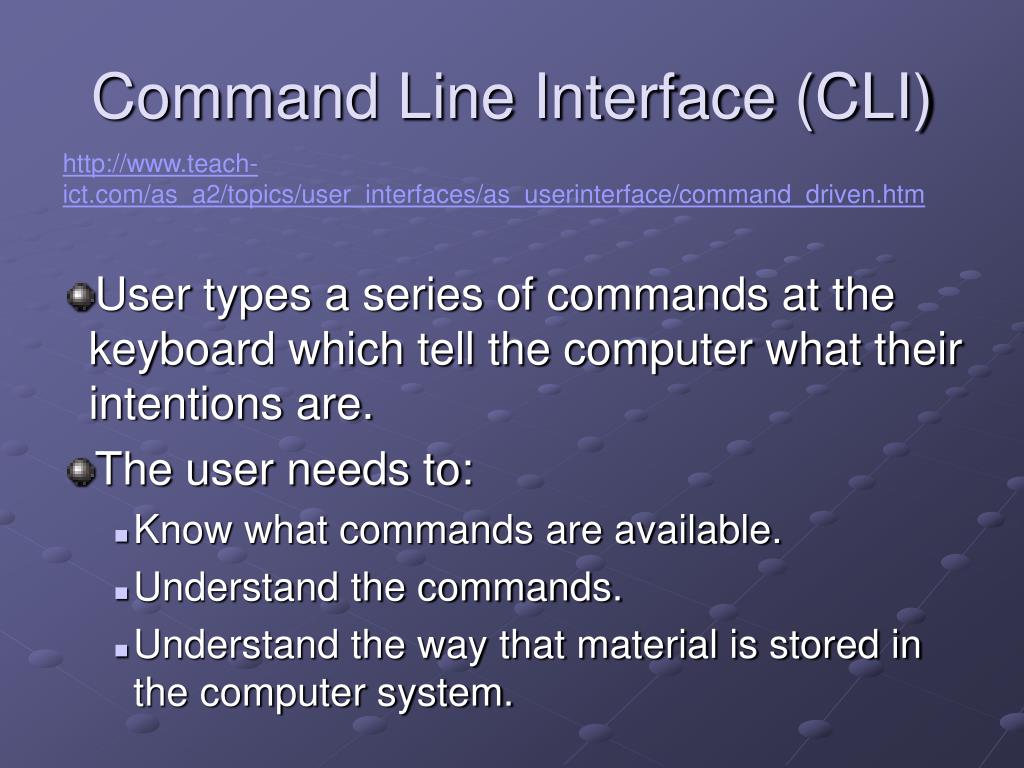 Command Line Interface (CLI)

http://www.teach-ict.com/as_a2/topics/user_interfaces/as_userinterface/command_driven.htm

User types a series of commands at the keyboard which tell the computer what their intentions are.

The user needs to:

Know what commands are available.

Understand the commands.

Understand the way that material is stored in the computer system.